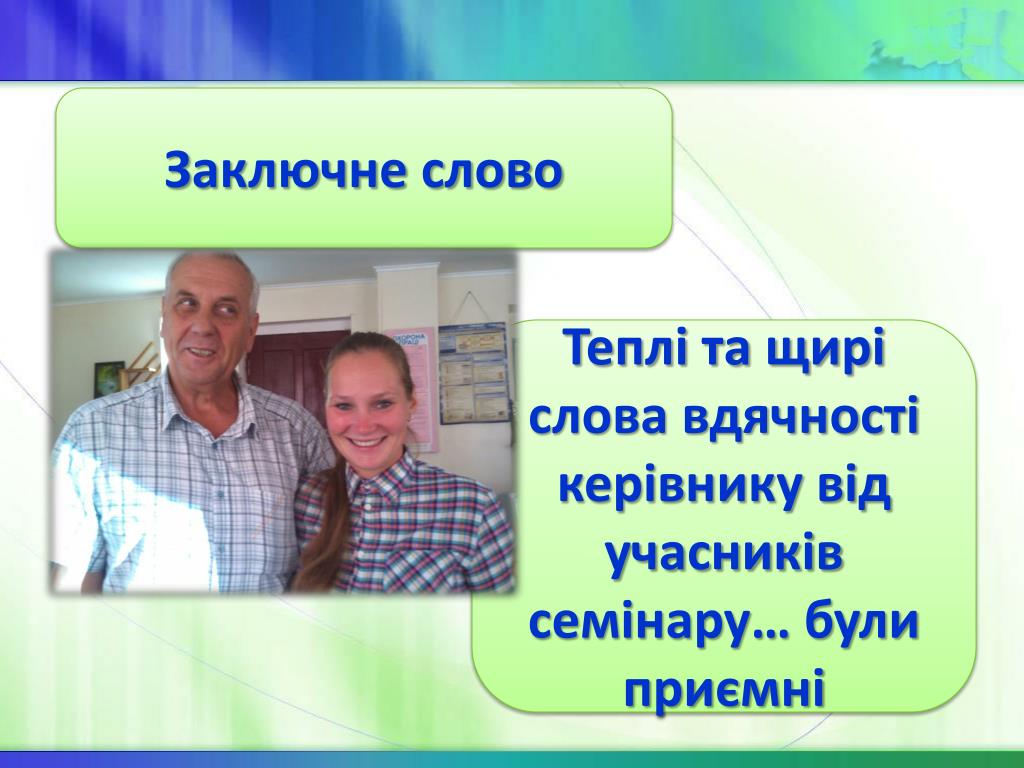 Заключне слово

Теплі та щирі слова вдячності керівнику від учасників семінару… були приємні